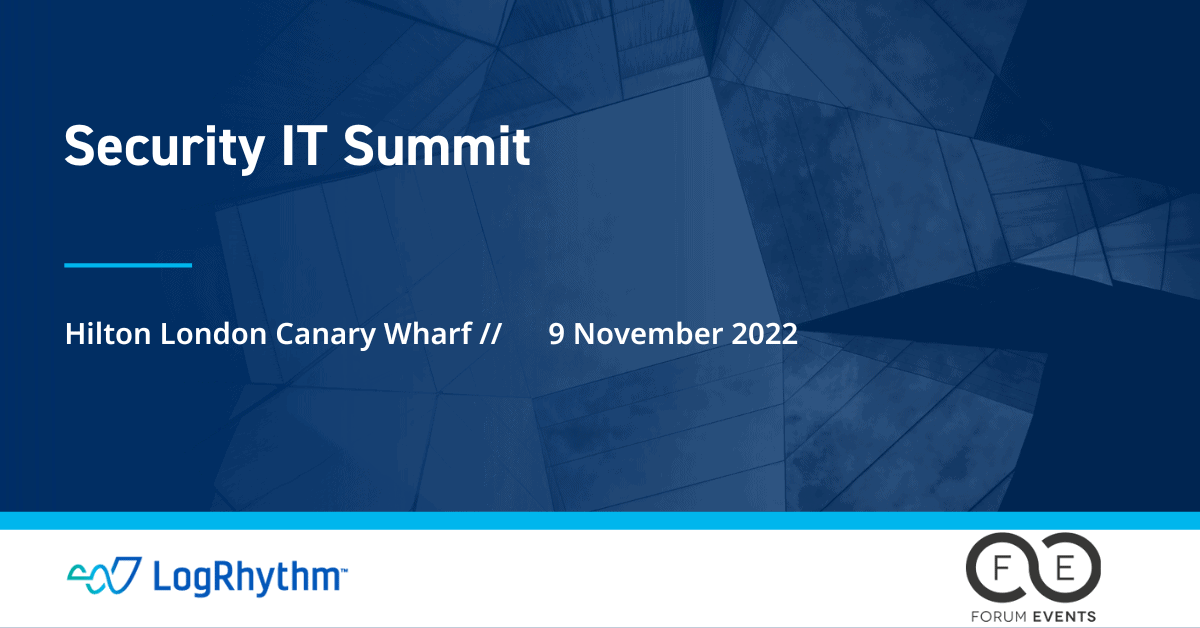 Security IT Summit

Hilton London Canary Wharf // 9 November 2022

LogRhythm™

F E
FORUM EVENTS